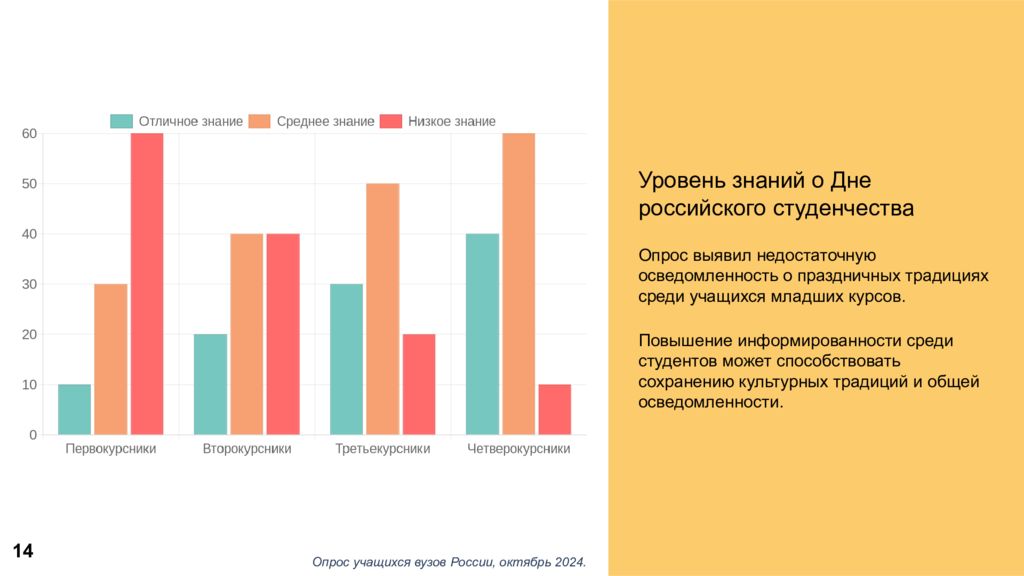 Отличное знание Среднее знание Низкое знание

60
50
40
30
20
10
0

Первокурсники Второкурсники Третьекурсники Четверокурсники

14

Опрос учащихся вузов России, октябрь 2024.

Уровень знаний о Дне российского студенчества

Опрос выявил недостаточную осведомленность о праздничных традициях среди учащихся младших курсов.

Повышение информированности среди студентов может способствовать сохранению культурных традиций и общей осведомленности.